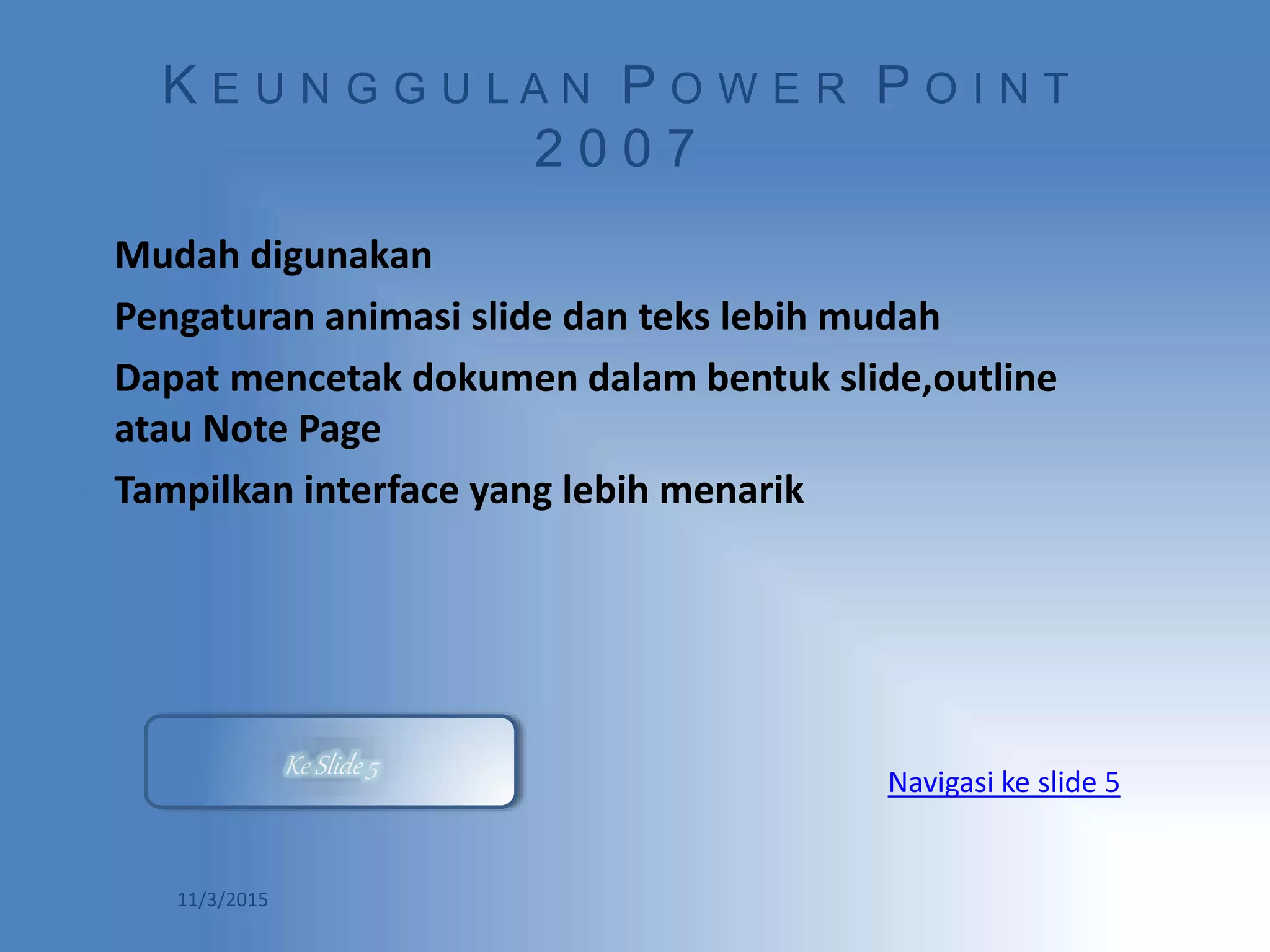 KEUNGGULAN POWER POINT 2007

Mudah digunakan

Pengaturan animasi slide dan teks lebih mudah

Dapat mencetak dokumen dalam bentuk slide,outline atau Note Page

Tampilkan interface yang lebih menarik

Ke Slide 5

Navigasi ke slide 5

11/3/2015